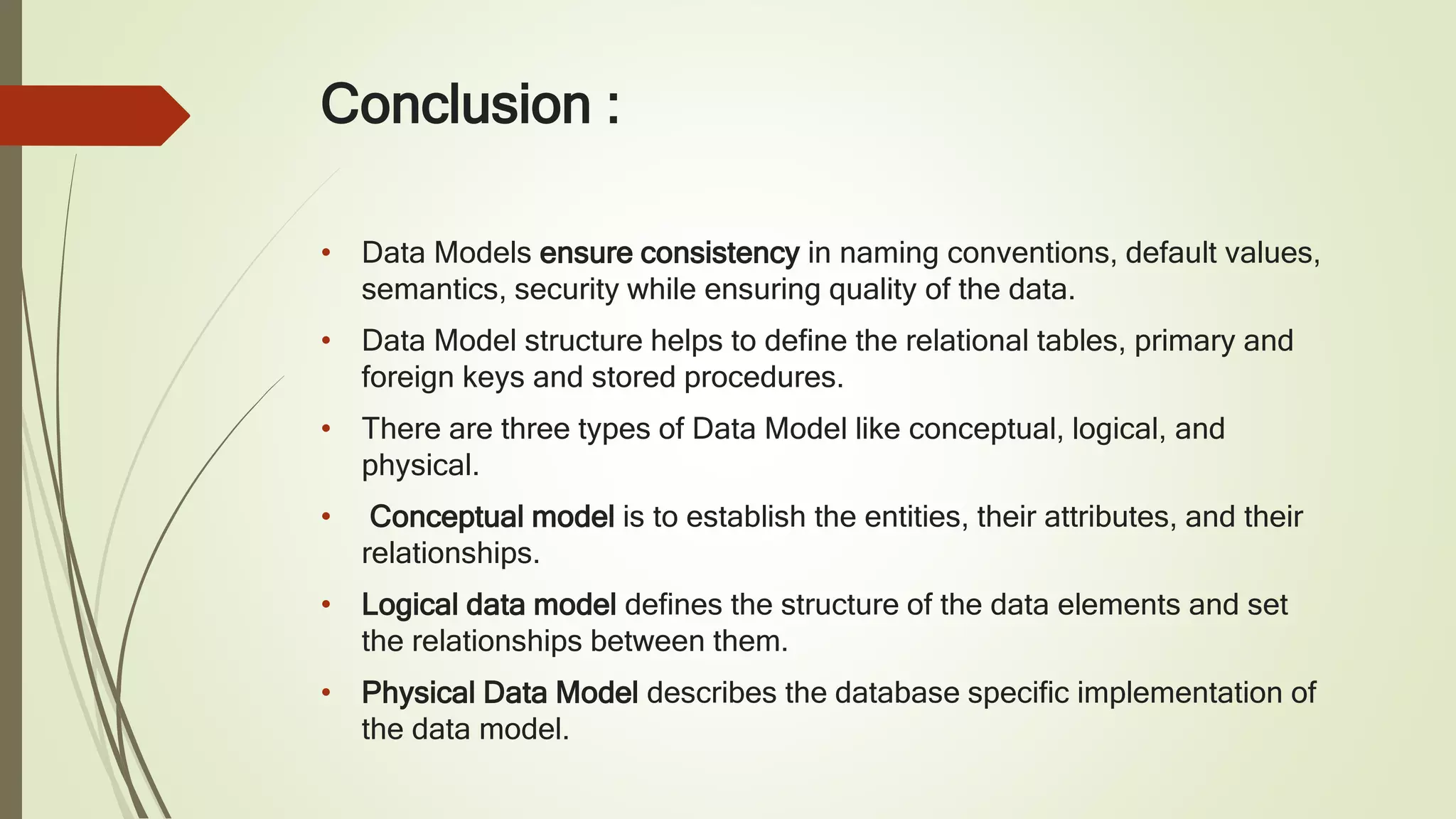 Conclusion :

• Data Models ensure consistency in naming conventions, default values, semantics, security while ensuring quality of the data.

• Data Model structure helps to define the relational tables, primary and foreign keys and stored procedures.

• There are three types of Data Model like conceptual, logical, and physical.

• Conceptual model is to establish the entities, their attributes, and their relationships.

• Logical data model defines the structure of the data elements and set the relationships between them.

• Physical Data Model describes the database specific implementation of the data model.